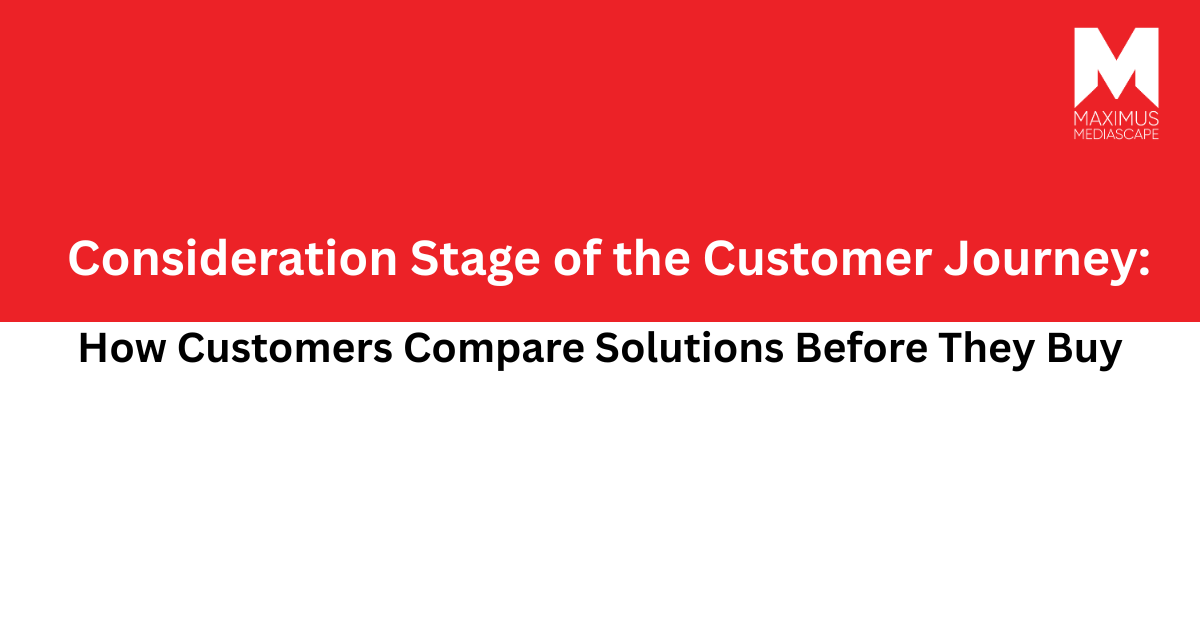 M
MAXIMUS
MEDIASCAPE

Consideration Stage of the Customer Journey:

How Customers Compare Solutions Before They Buy